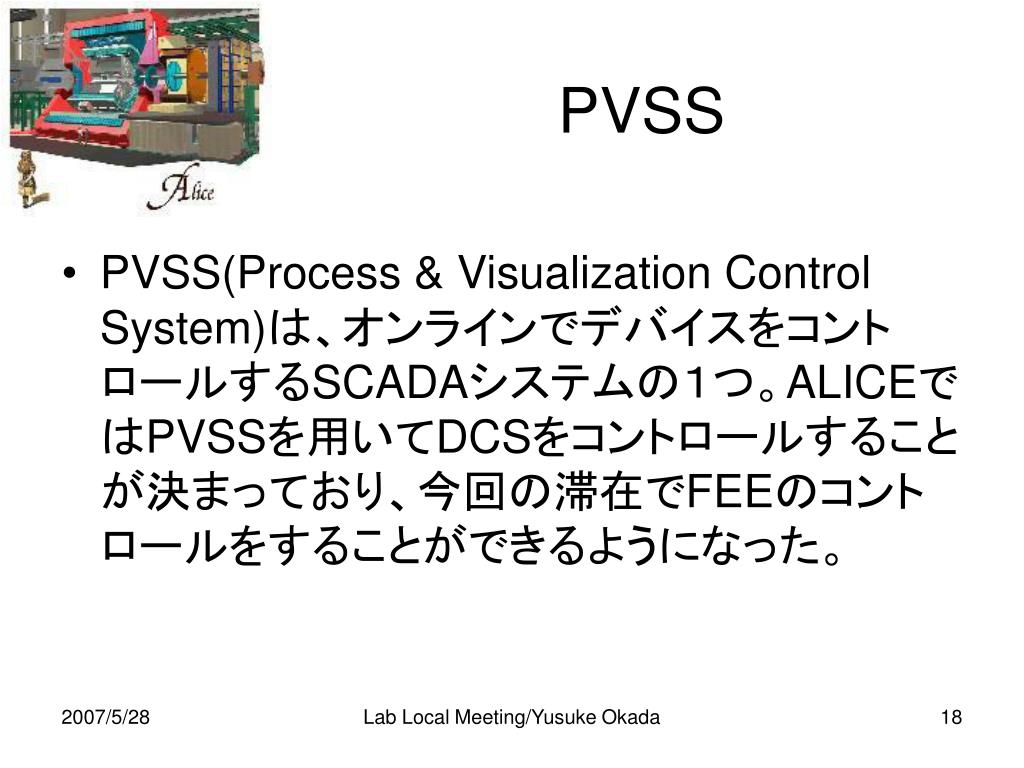 Alice

PVSS

• PVSS(Process & Visualization Control System)は、オンラインでデバイスをコントロールするSCADAシステムの1つ。ALICEではPVSSを用いてDCSをコントロールすることが決まっており、今回の滞在でFEEのコントロールをすることができるようになった。

2007/5/28 Lab Local Meeting/Yusuke Okada 18